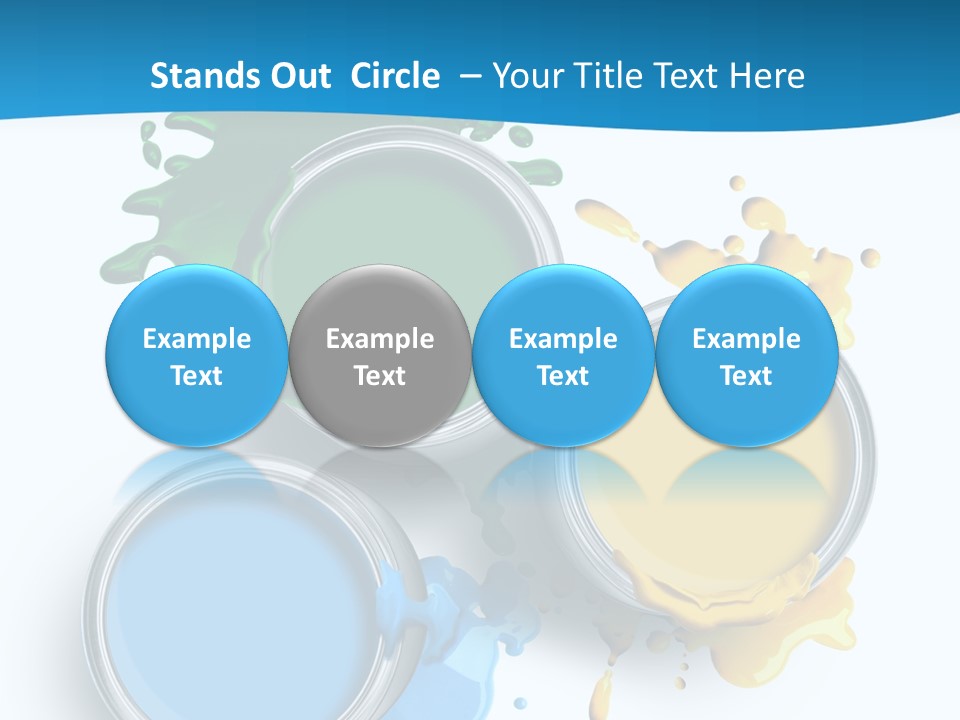 Stands Out Circle – Your Title Text Here

Example Text

Example Text

Example Text

Example Text